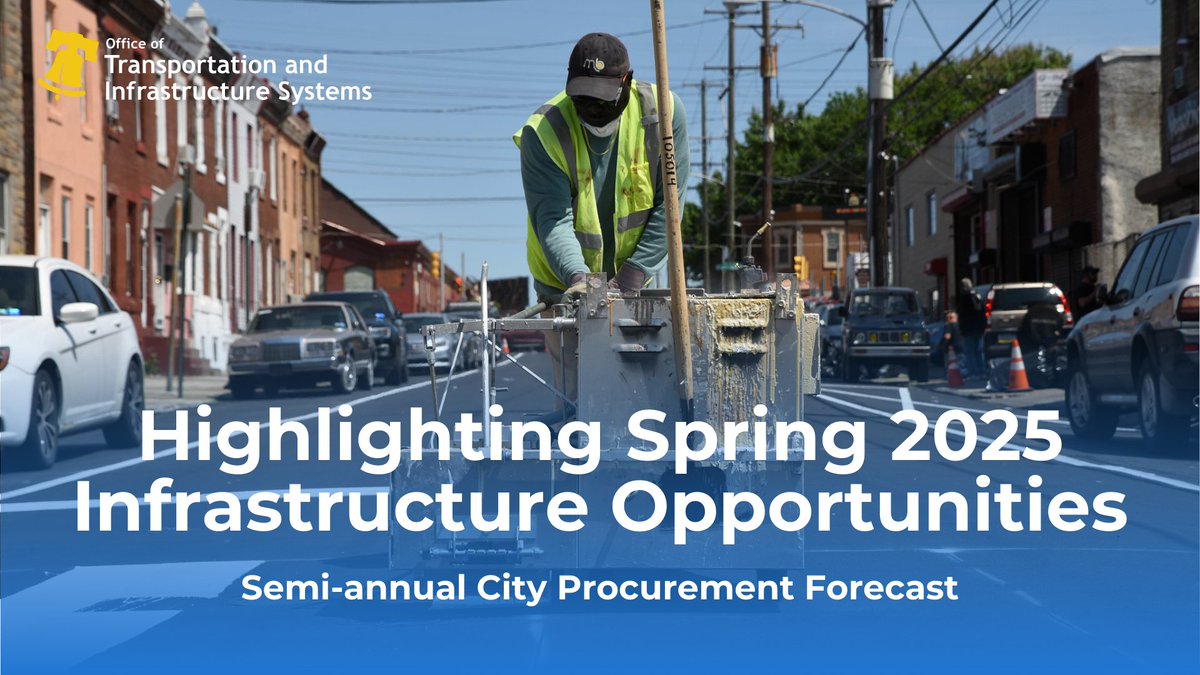 Office of
Transportation and
Infrastructure Systems

Highlighting Spring 2025
Infrastructure Opportunities

Semi-annual City Procurement Forecast